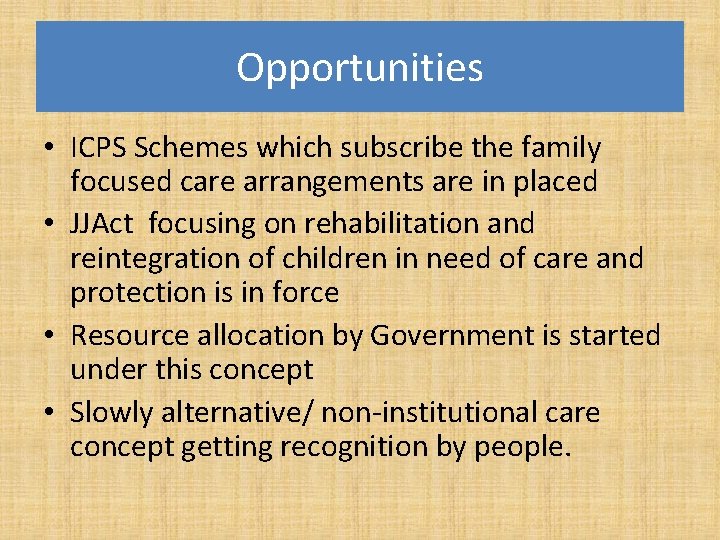 Opportunities

• ICPS Schemes which subscribe the family focused care arrangements are in placed
• JJAct focusing on rehabilitation and reintegration of children in need of care and protection is in force
• Resource allocation by Government is started under this concept
• Slowly alternative/ non-institutional care concept getting recognition by people.